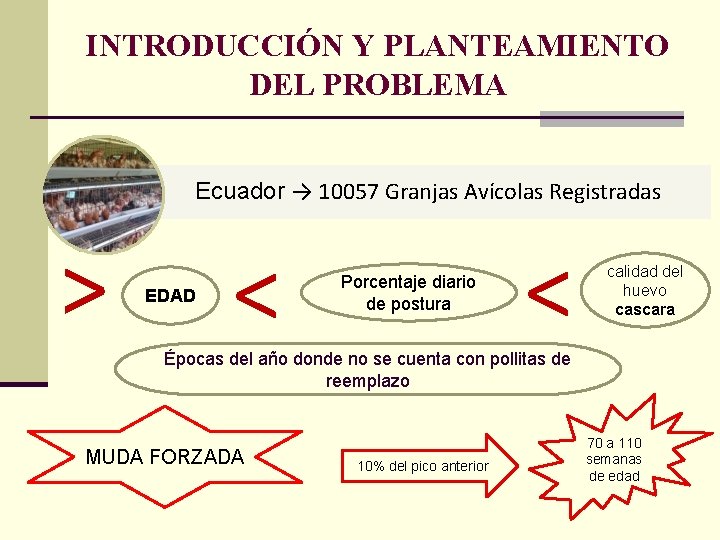 INTRODUCCIÓN Y PLANTEAMIENTO DEL PROBLEMA

Ecuador → 10057 Granjas Avícolas Registradas

> EDAD < Porcentaje diario de postura < calidad del huevo cascara

Épocas del año donde no se cuenta con pollitas de reemplazo

MUDA FORZADA

10% del pico anterior

70 a 110 semanas de edad